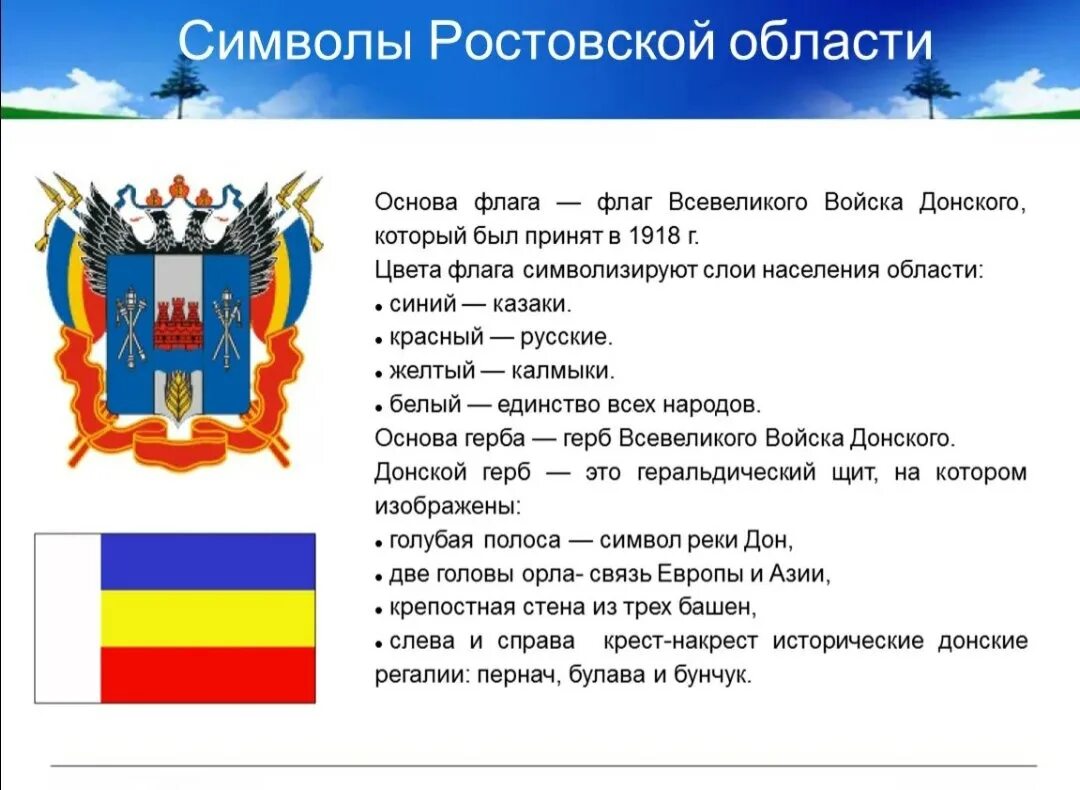 Символы Ростовской области

Основа флага — флаг Всевеликого Войска Донского, который был принят в 1918 г.

Цвета флага символизируют слои населения области:

• синий — казаки.

• красный — русские.

• желтый — калмыки.

• белый — единство всех народов.

Основа герба — герб Всевеликого Войска Донского.

Донской герб — это геральдический щит, на котором изображены:

• голубая полоса — символ реки Дон,

• две головы орла- связь Европы и Азии,

• крепостная стена из трех башен,

• слева и справа крест-накрест исторические донские регалии: пернач, булава и бунчук.